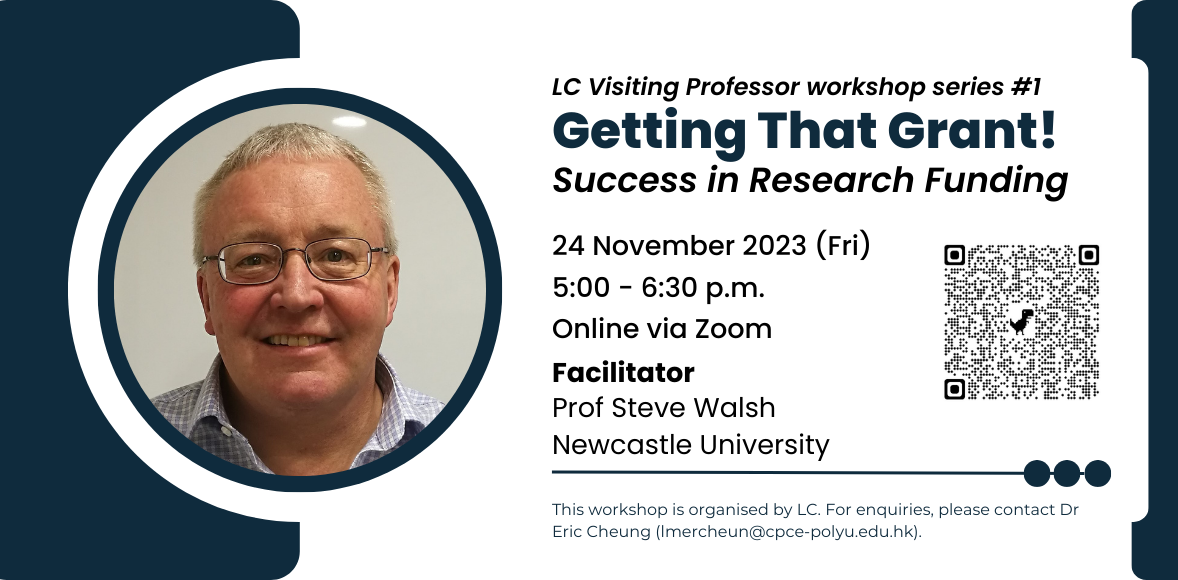 LC Visiting Professor workshop series #1
Getting That Grant!
Success in Research Funding

24 November 2023 (Fri)
5:00 - 6:30 p.m.
Online via Zoom

Facilitator
Prof Steve Walsh
Newcastle University

This workshop is organised by LC. For enquiries, please contact Dr Eric Cheung (lmercheun@cpce-polyu.edu.hk).